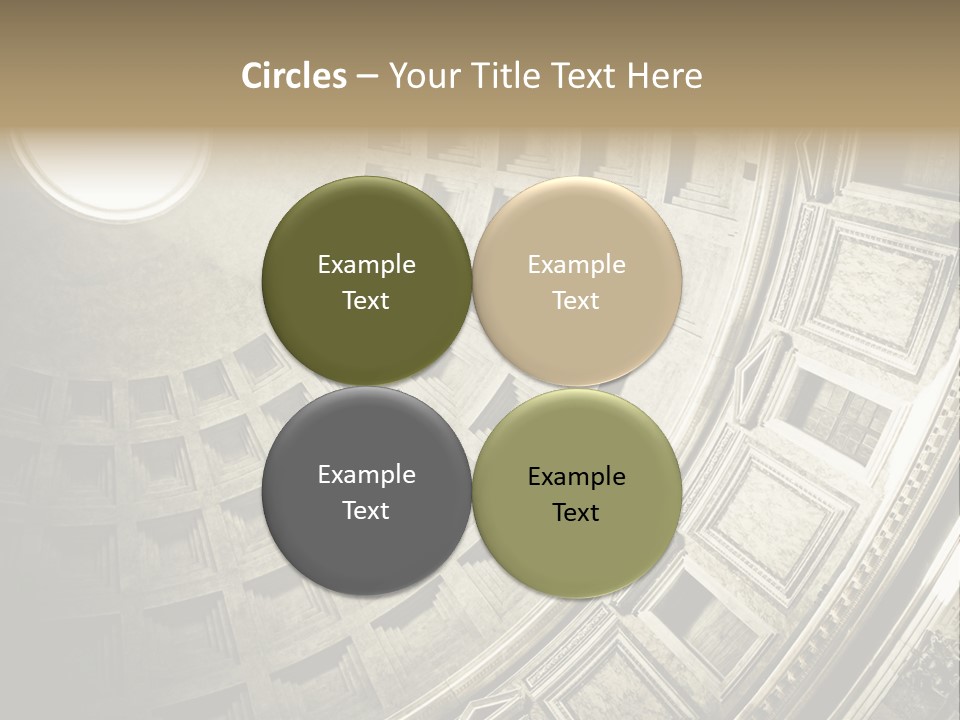 Circles – Your Title Text Here

Example Text

Example Text

Example Text

Example Text